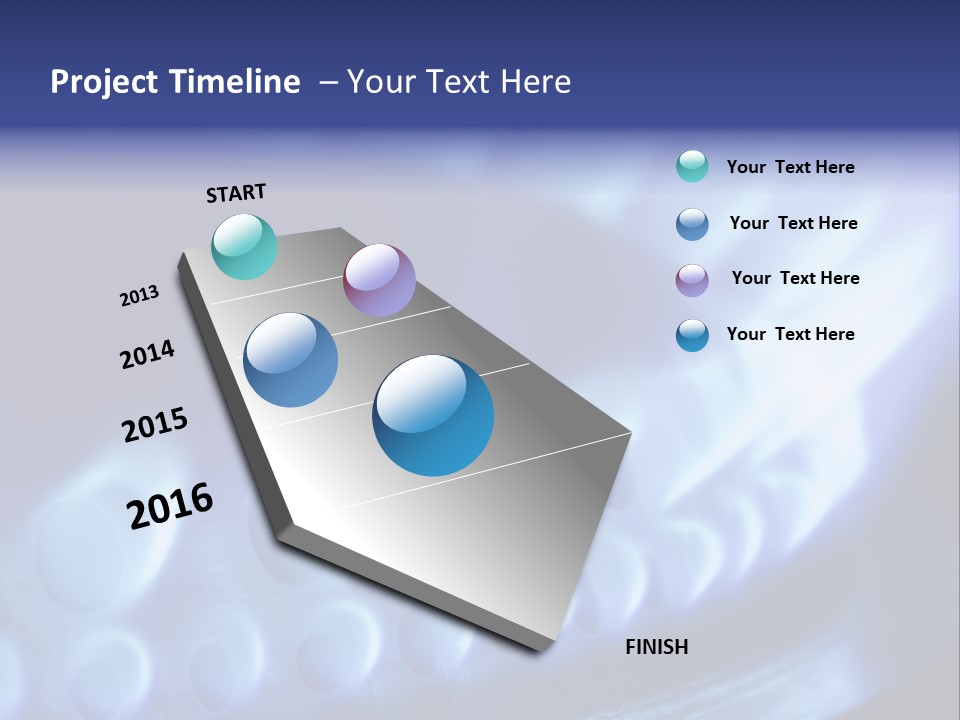 Project Timeline – Your Text Here

START

2013

2014

2015

2016

FINISH

Your Text Here

Your Text Here

Your Text Here

Your Text Here